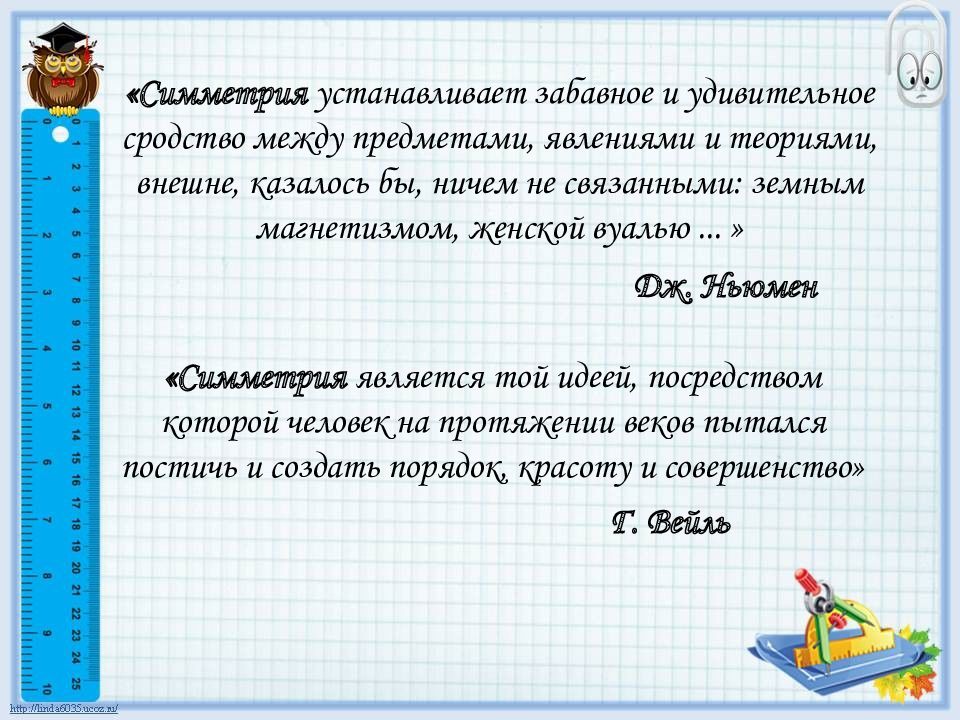 «Симметрия устанавливает забавное и удивительное сродство между предметами, явлениями и теориями, внешне, казалось бы, ничем не связанными: земным магнетизмом, женской вуалью ... »

Дж. Ньюмен

«Симметрия является той идеей, посредством которой человек на протяжении веков пытался постичь и создать порядок, красоту и совершенство»

Г. Вейль

0 1 2 3 4 5 6 7 8 9 10 11 12 13 14 15 16 17 18 19 20 21 22 23 24 25

1 2 3 4 5 6 7 8 9

http://linda6035.ucoz.ru/